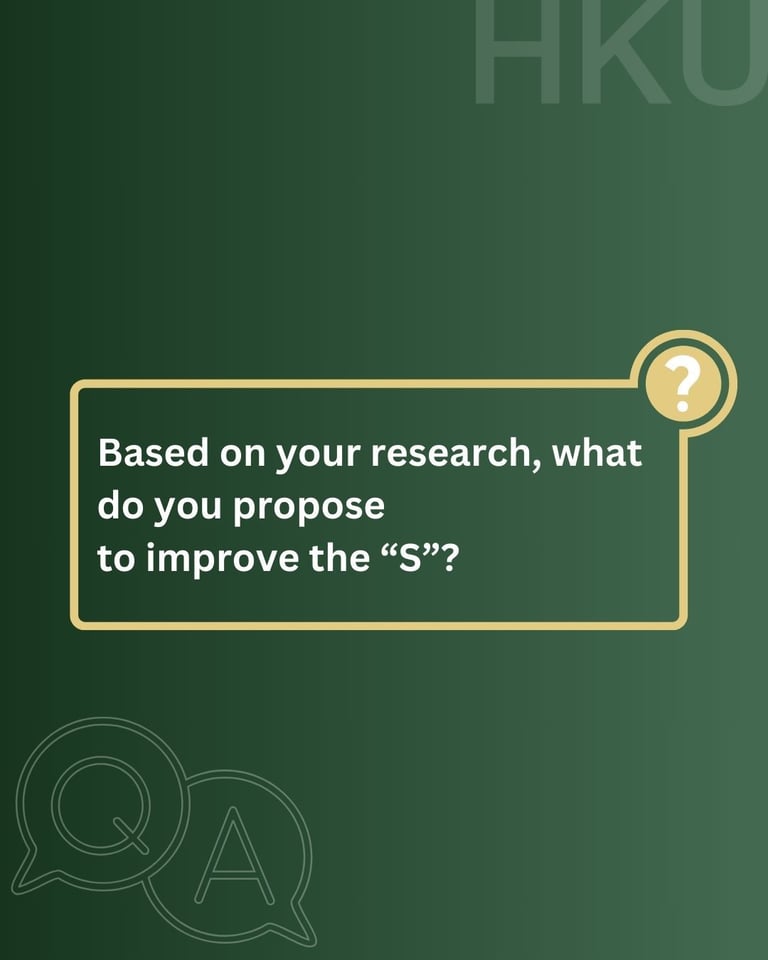 HKU

?

Based on your research, what do you propose to improve the “S”?

Q A